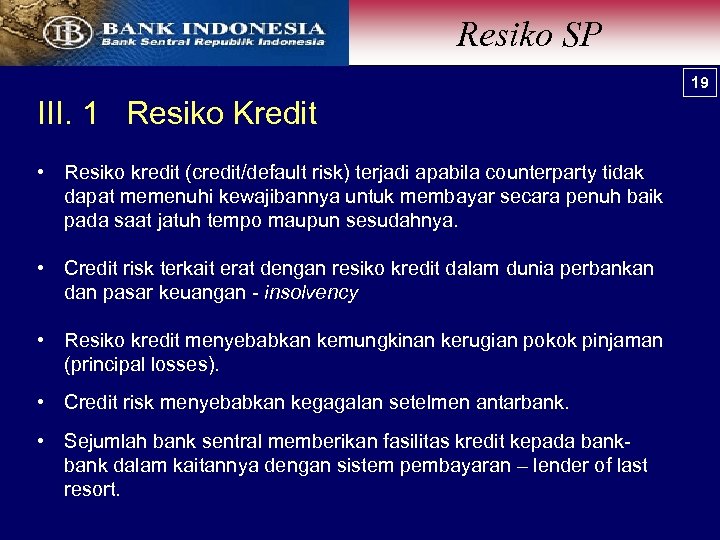 BI BANK INDONESIA
Bank Sentral Republik Indonesia

Resiko SP

19

III. 1 Resiko Kredit

• Resiko kredit (credit/default risk) terjadi apabila counterparty tidak dapat memenuhi kewajibannya untuk membayar secara penuh baik pada saat jatuh tempo maupun sesudahnya.

• Credit risk terkait erat dengan resiko kredit dalam dunia perbankan dan pasar keuangan - insolvency

• Resiko kredit menyebabkan kemungkinan kerugian pokok pinjaman (principal losses).

• Credit risk menyebabkan kegagalan setelmen antarbank.

• Sejumlah bank sentral memberikan fasilitas kredit kepada bank-bank dalam kaitannya dengan sistem pembayaran – lender of last resort.